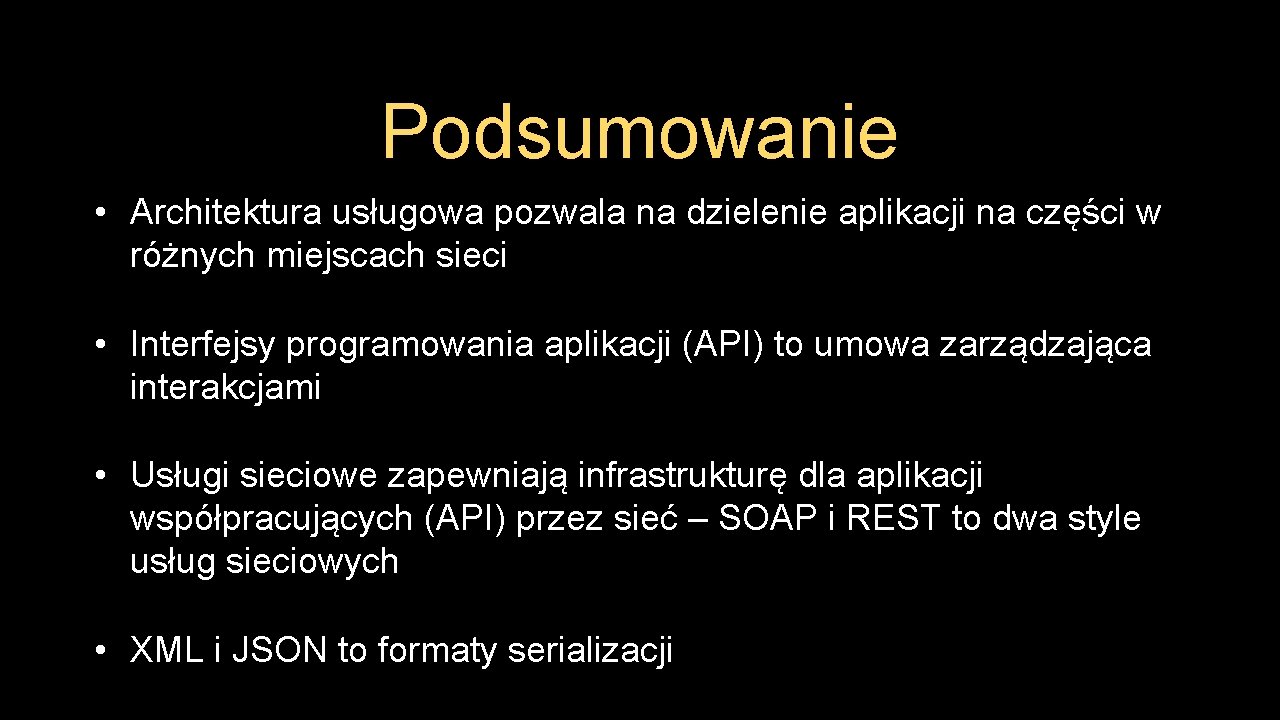 Podsumowanie

• Architektura usługowa pozwala na dzielenie aplikacji na części w różnych miejscach sieci

• Interfejsy programowania aplikacji (API) to umowa zarządzająca interakcjami

• Usługi sieciowe zapewniają infrastrukturę dla aplikacji współpracujących (API) przez sieć – SOAP i REST to dwa style usług sieciowych

• XML i JSON to formaty serializacji